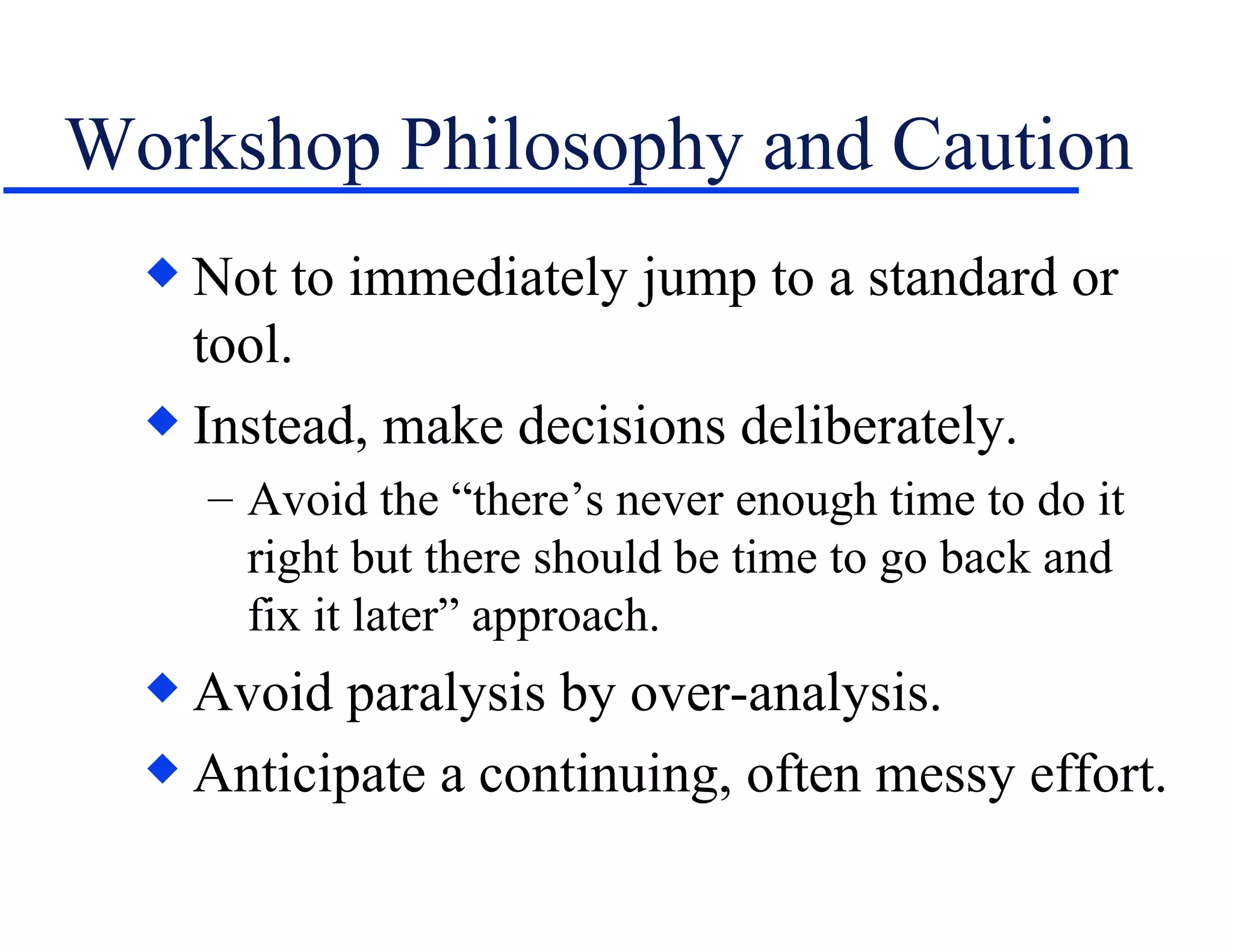 Workshop Philosophy and Caution

◆ Not to immediately jump to a standard or tool.

◆ Instead, make decisions deliberately.

– Avoid the “there’s never enough time to do it right but there should be time to go back and fix it later” approach.

◆ Avoid paralysis by over-analysis.

◆ Anticipate a continuing, often messy effort.